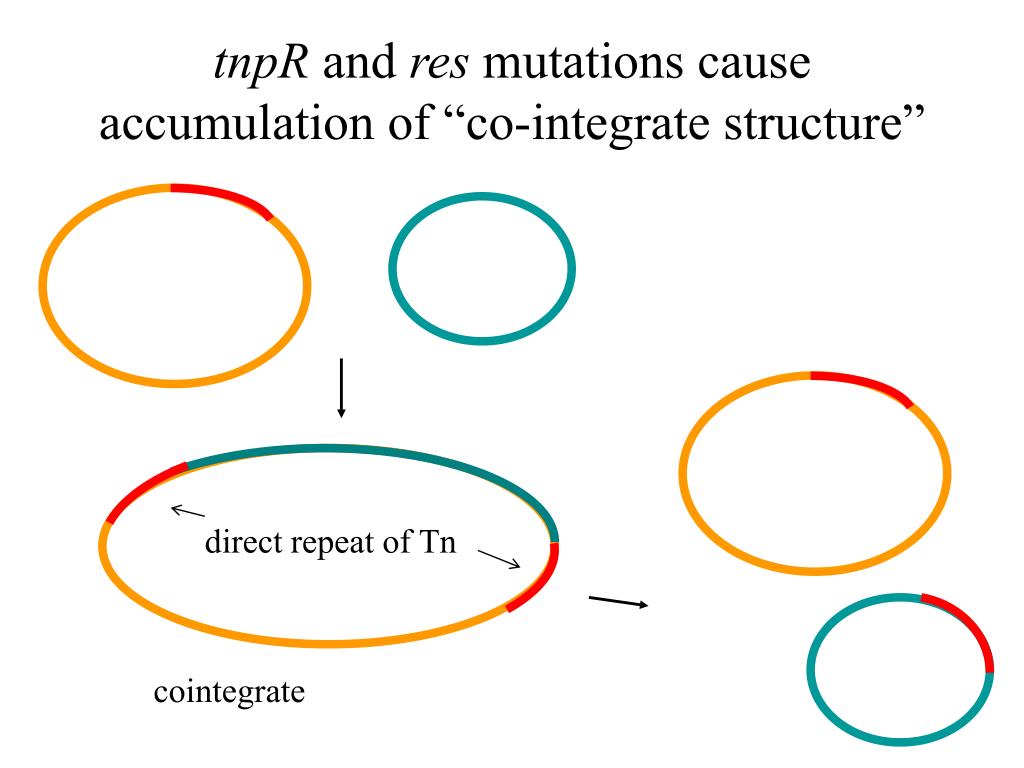 tnpR and res mutations cause accumulation of “co-integrate structure”

direct repeat of Tn

cointegrate